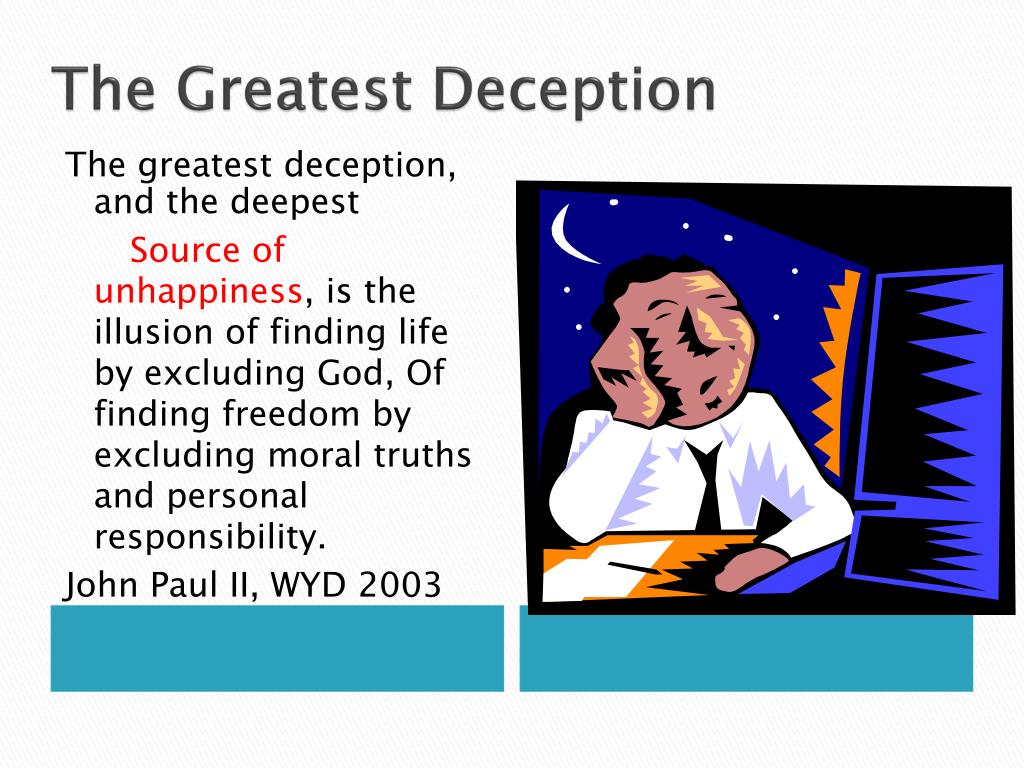 The Greatest Deception

The greatest deception, and the deepest Source of unhappiness, is the illusion of finding life by excluding God, Of finding freedom by excluding moral truths and personal responsibility.

John Paul II, WYD 2003